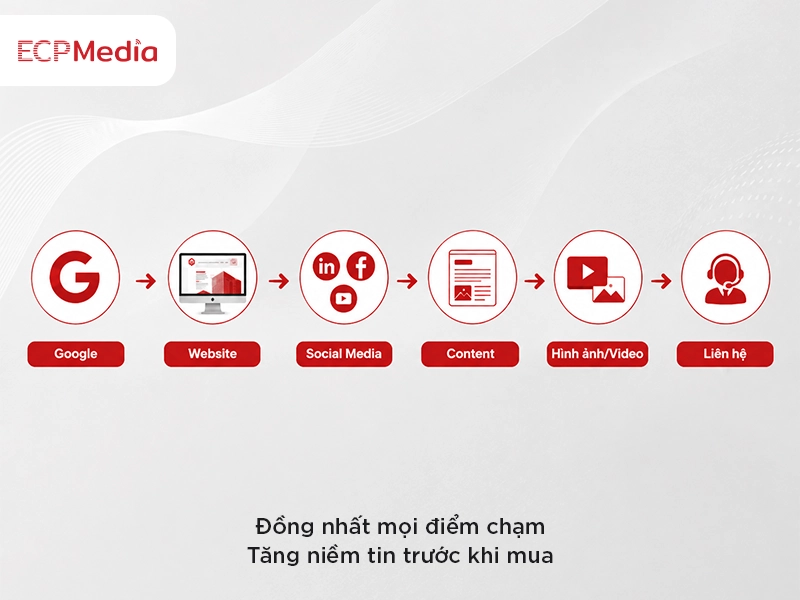 ECPMedia

Google

Website

Social Media

Content

Hình ảnh/Video

Liên hệ

Đồng nhất mọi điểm chạm
Tăng niềm tin trước khi mua